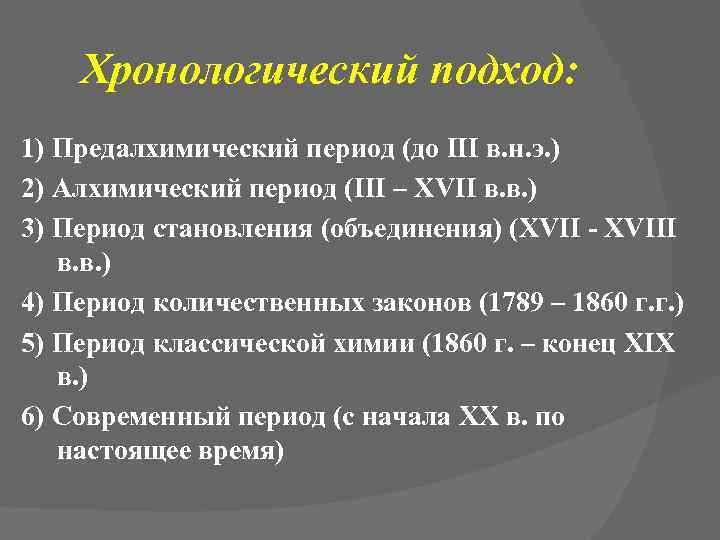 Хронологический подход:

1) Предалхимический период (до III в.н.э.)

2) Алхимический период (III – XVII в.в.)

3) Период становления (объединения) (XVII - XVIII в.в.)

4) Период количественных законов (1789 – 1860 г.г.)

5) Период классической химии (1860 г. – конец XIX в.)

6) Современный период (с начала XX в. по настоящее время)